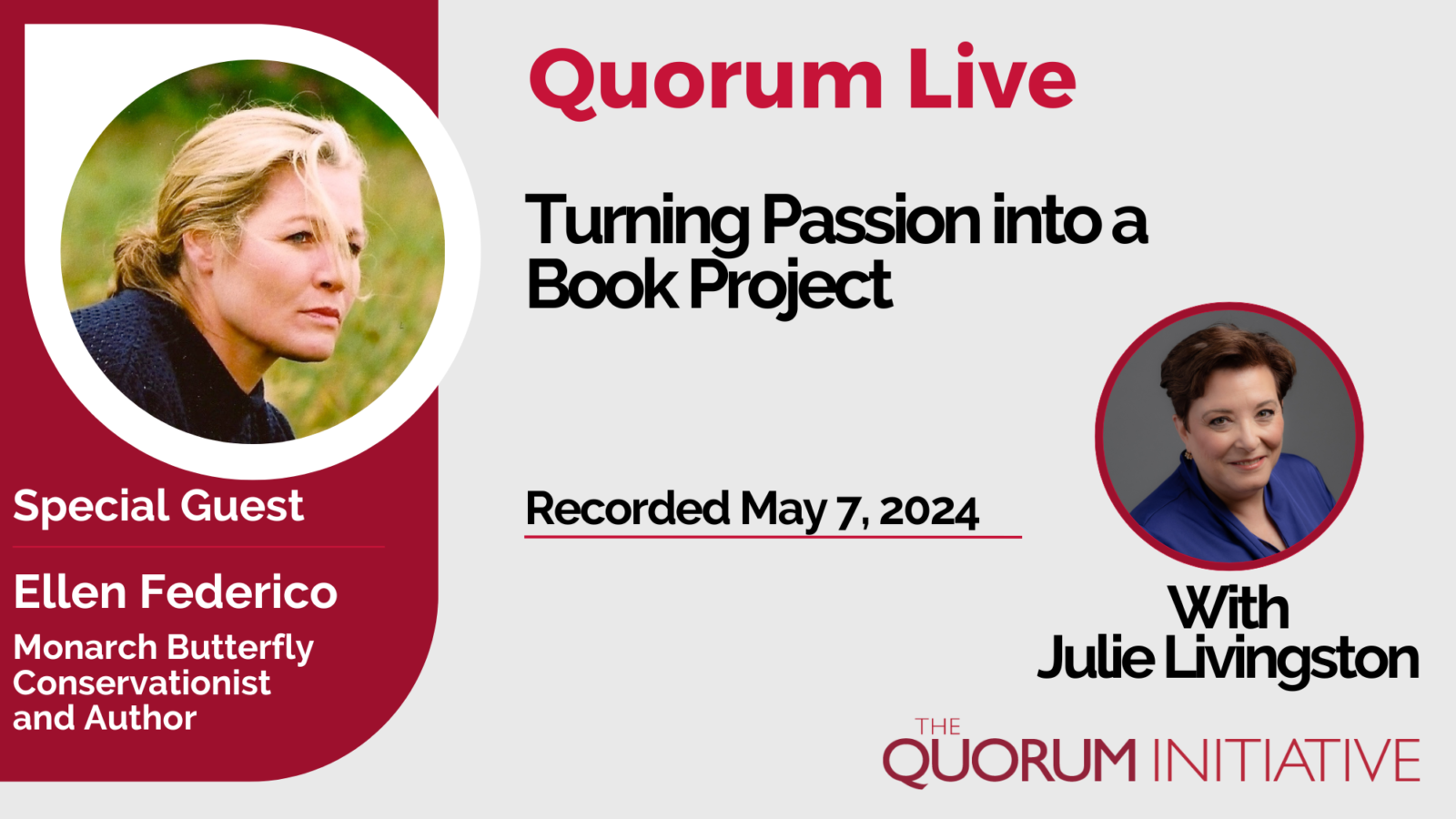 Special Guest

Ellen Federico

Monarch Butterfly Conservationist and Author

Quorum Live

Turning Passion into a Book Project

Recorded May 7, 2024

With Julie Livingston

THE QUORUM INITIATIVE